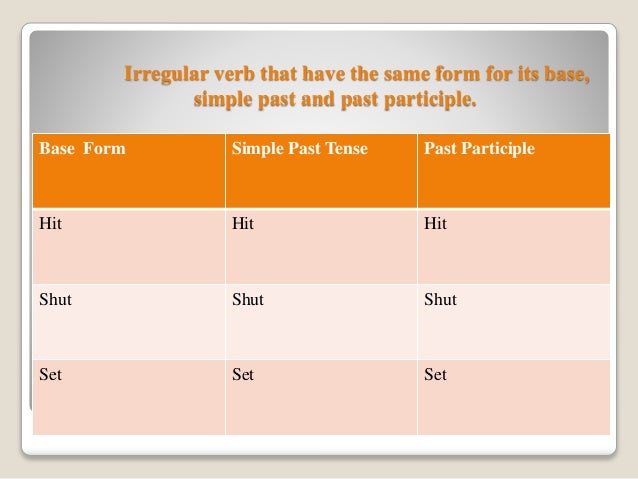 Irregular verb that have the same form for its base, simple past and past participle.

| Base Form | Simple Past Tense | Past Participle |
|---|---|---|
| Hit | Hit | Hit |
| Shut | Shut | Shut |
| Set | Set | Set |